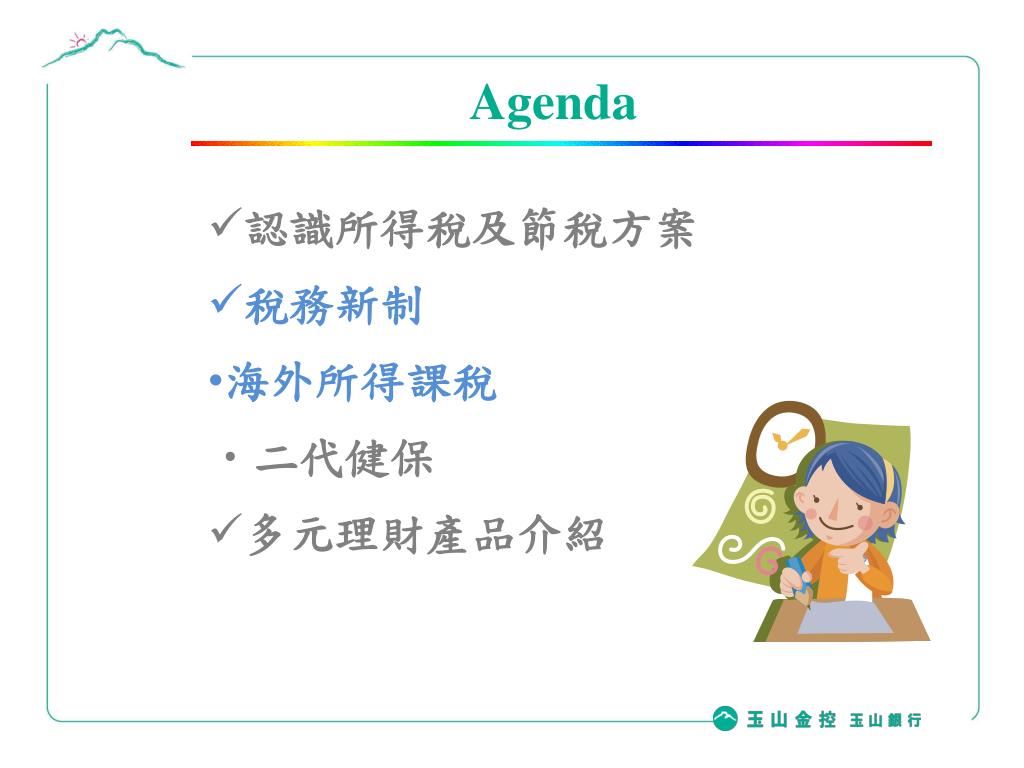 Agenda

✓認識所得稅及節稅方案

✓稅務新制

•海外所得課稅

• 二代健保

✓多元理財產品介紹

玉山金控 玉山銀行